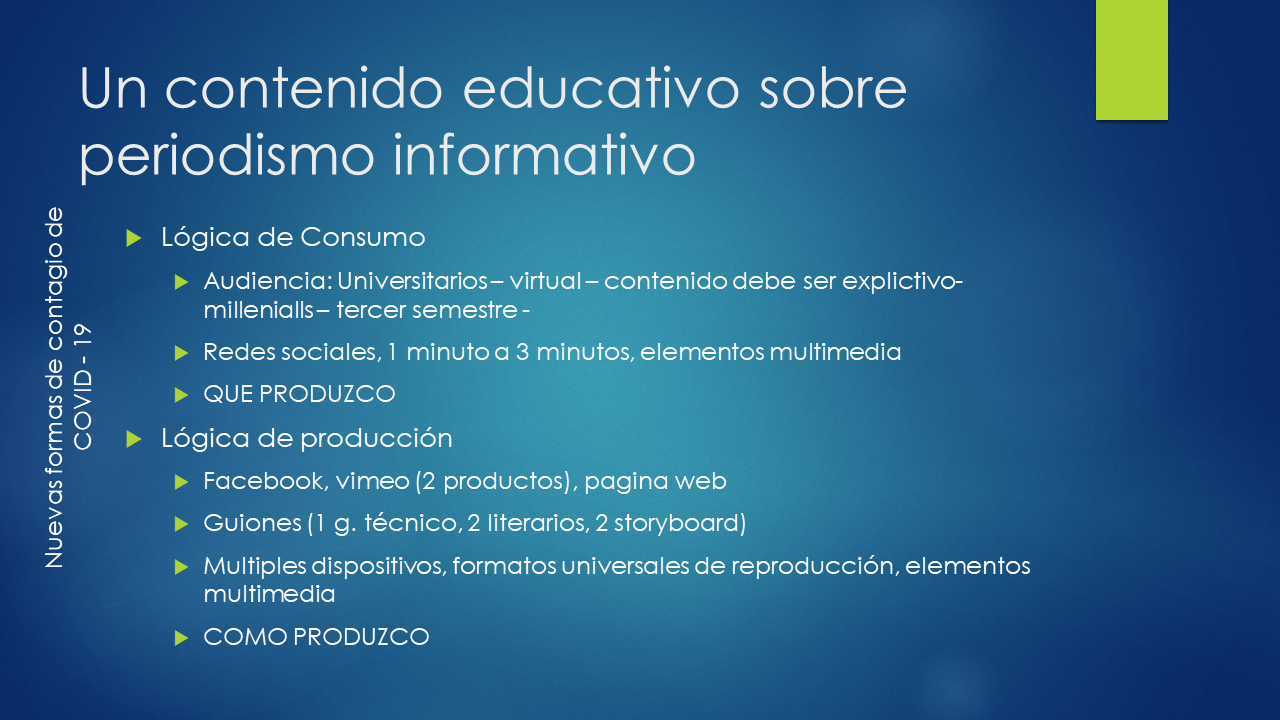 Un contenido educativo sobre periodismo informativo

Nuevas formas de contagio de COVID - 19

Lógica de Consumo

Audiencia: Universitarios – virtual – contenido debe ser explictivo- millenialls – tercer semestre -

Redes sociales, 1 minuto a 3 minutos, elementos multimedia

QUE PRODUZCO

Lógica de producción

Facebook, vimeo (2 productos), pagina web

Guiones (1 g. técnico, 2 literarios, 2 storyboard)

Multiples dispositivos, formatos universales de reproducción, elementos multimedia

COMO PRODUZCO